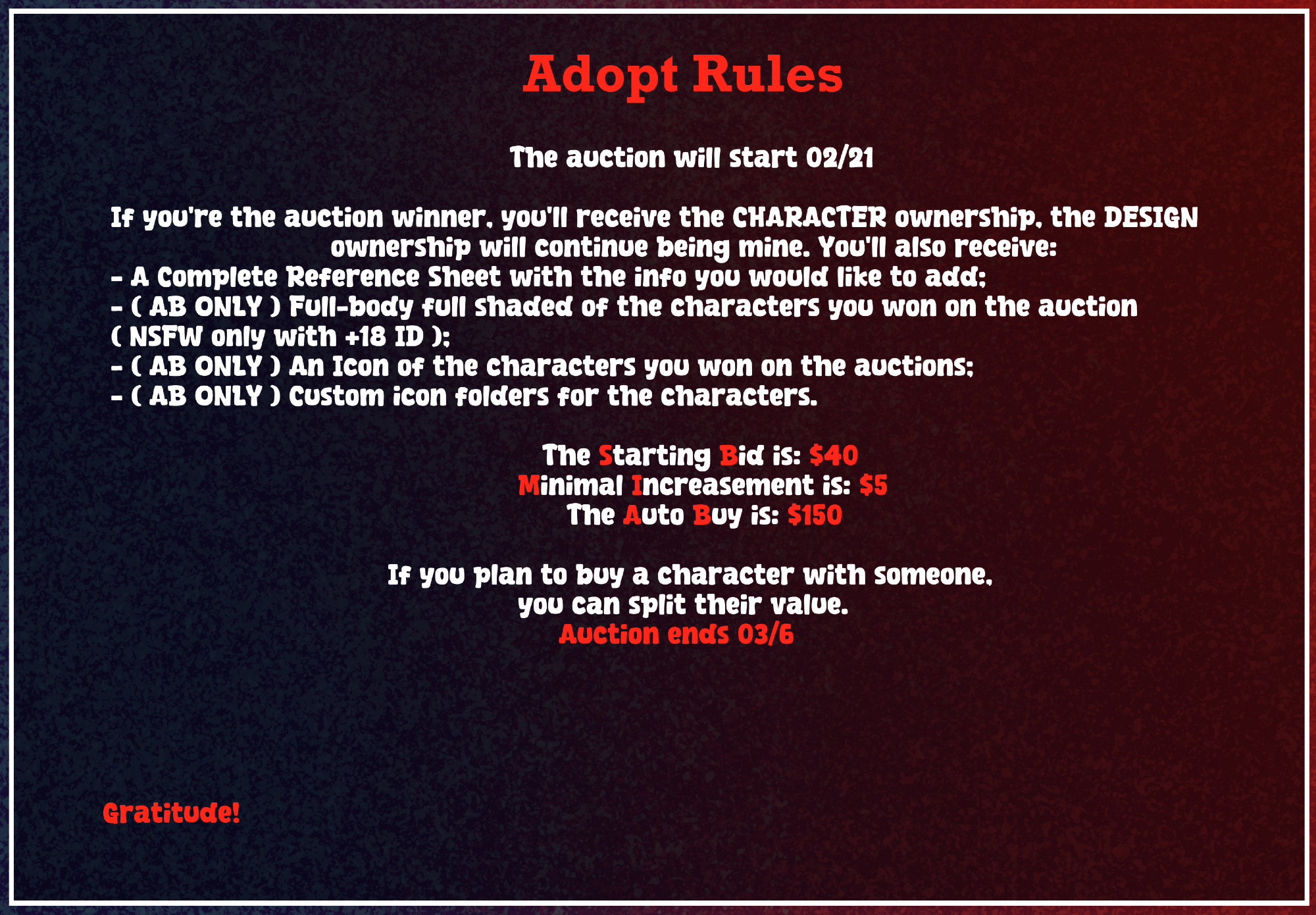 Adopt Rules

The auction will start 02/21

If you're the auction winner, you'll receive the CHARACTER ownership, the DESIGN ownership will continue being mine. You'll also receive:
- A Complete Reference Sheet with the info you would like to add;
- ( AB ONLY ) Full-body full shaded of the characters you won on the auction ( NSFW only with +18 ID );
- ( AB ONLY ) An Icon of the characters you won on the auctions;
- ( AB ONLY ) Custom icon folders for the characters.

The Starting Bid is: $40
Minimal Increasement is: $5
The Auto Buy is: $150

If you plan to buy a character with someone,
you can split their value.
Auction ends 03/6

Gratitude!